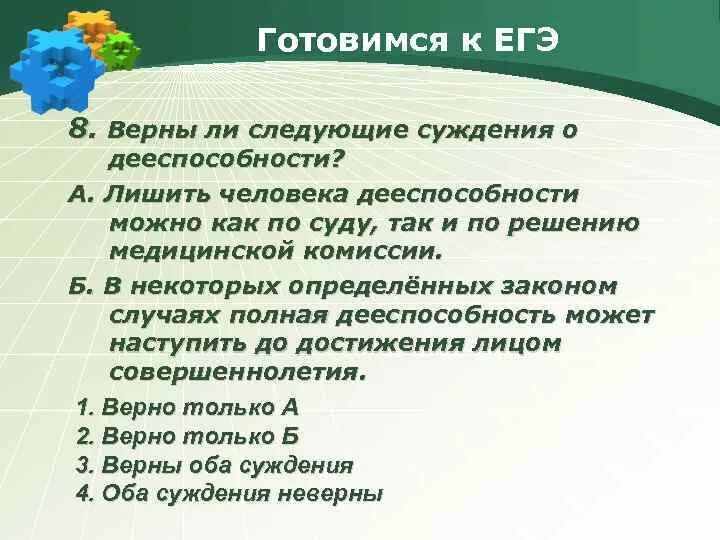 Готовимся к ЕГЭ

8. Верны ли следующие суждения о дееспособности?

А. Лишить человека дееспособности можно как по суду, так и по решению медицинской комиссии.

Б. В некоторых определённых законом случаях полная дееспособность может наступить до достижения лицом совершеннолетия.

1. Верно только А
2. Верно только Б
3. Верны оба суждения
4. Оба суждения неверны